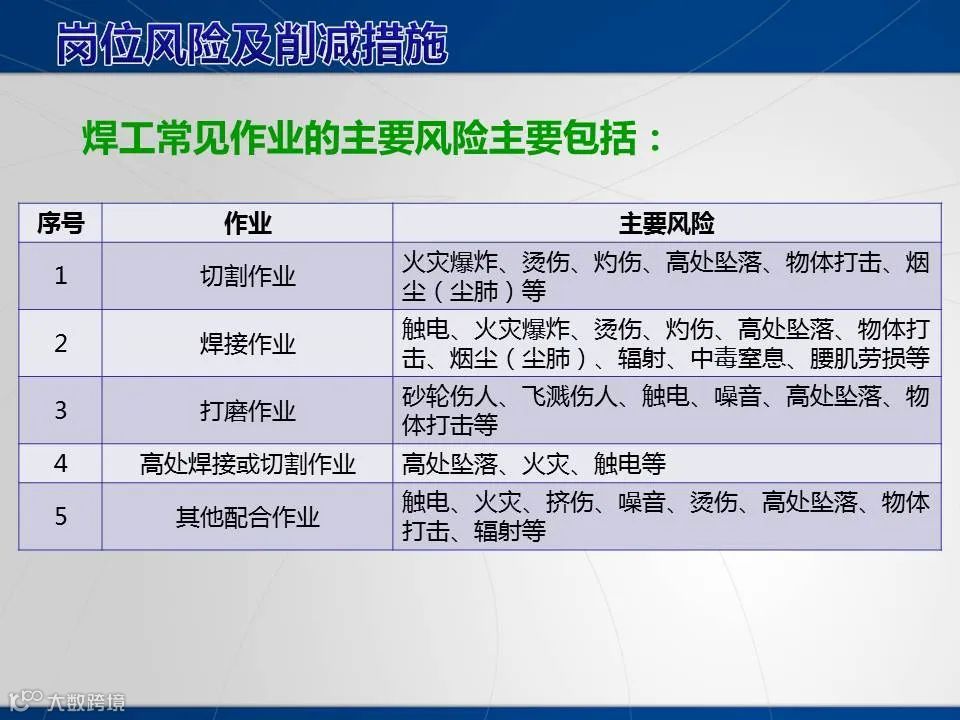 岗位风险及削减措施

焊工常见作业的主要风险主要包括：

| 序号 | 作业 | 主要风险 |
|---|---|---|
| 1 | 切割作业 | 火灾爆炸、烫伤、灼伤、高处坠落、物体打击、烟尘（尘肺）等 |
| 2 | 焊接作业 | 触电、火灾爆炸、烫伤、灼伤、高处坠落、物体打击、烟尘（尘肺）、辐射、中毒窒息、腰肌劳损等 |
| 3 | 打磨作业 | 砂轮伤人、飞溅伤人、触电、噪音、高处坠落、物体打击等 |
| 4 | 高处焊接或切割作业 | 高处坠落、火灾、触电等 |
| 5 | 其他配合作业 | 触电、火灾、挤伤、噪音、烫伤、高处坠落、物体打击、辐射等 |

大数跨境